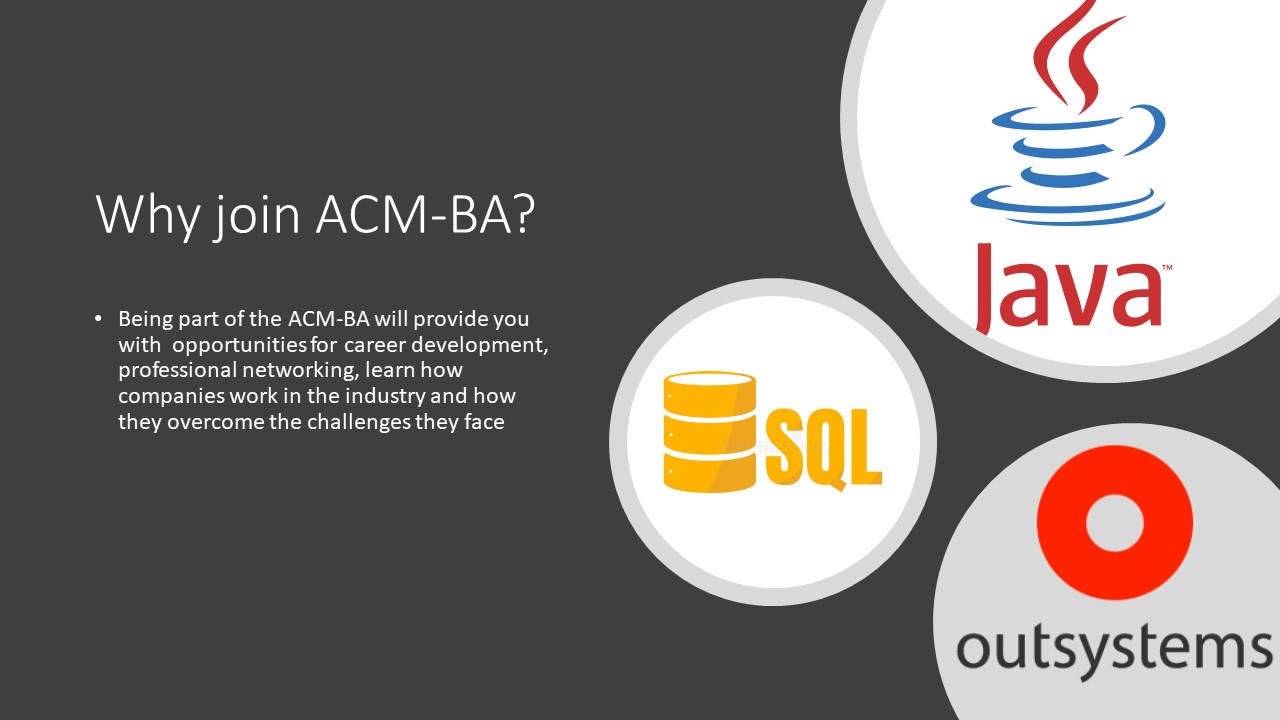 Why join ACM-BA?

• Being part of the ACM-BA will provide you with opportunities for career development, professional networking, learn how companies work in the industry and how they overcome the challenges they face

Java™

SQL

outsystems